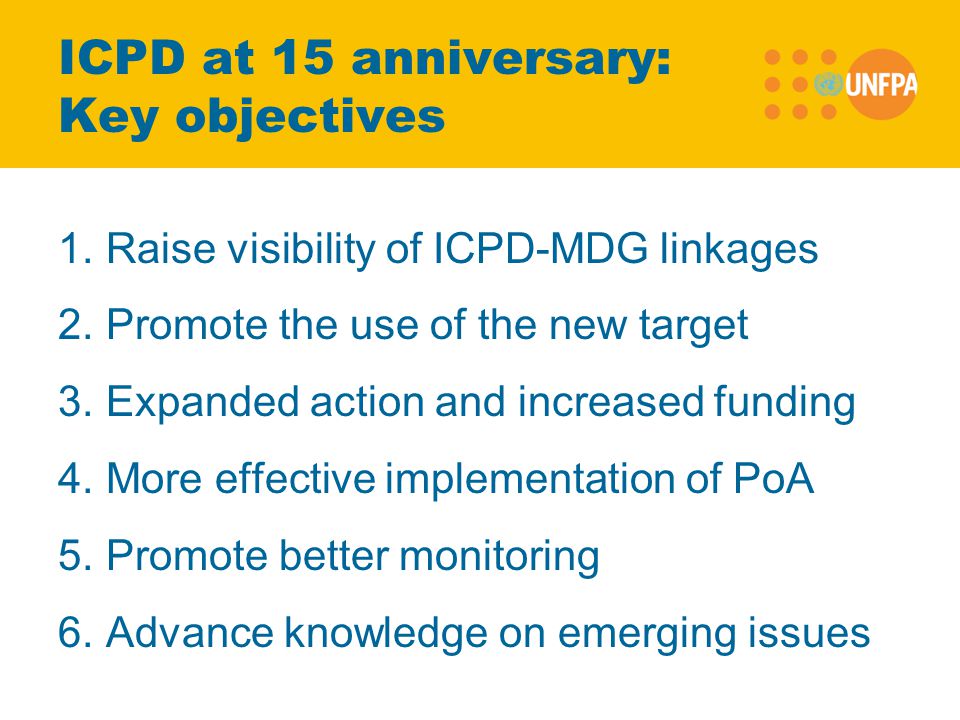 ICPD at 15 anniversary: Key objectives

UNFPA

1. Raise visibility of ICPD-MDG linkages
2. Promote the use of the new target
3. Expanded action and increased funding
4. More effective implementation of PoA
5. Promote better monitoring
6. Advance knowledge on emerging issues